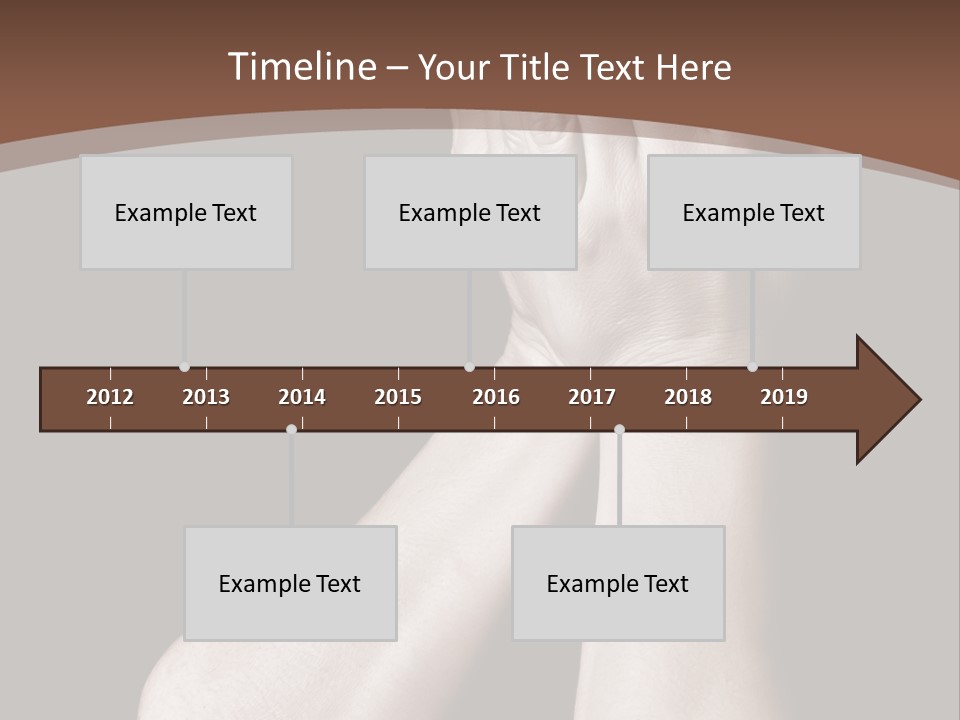 Timeline – Your Title Text Here

Example Text

Example Text

Example Text

2012 2013 2014 2015 2016 2017 2018 2019

Example Text

Example Text